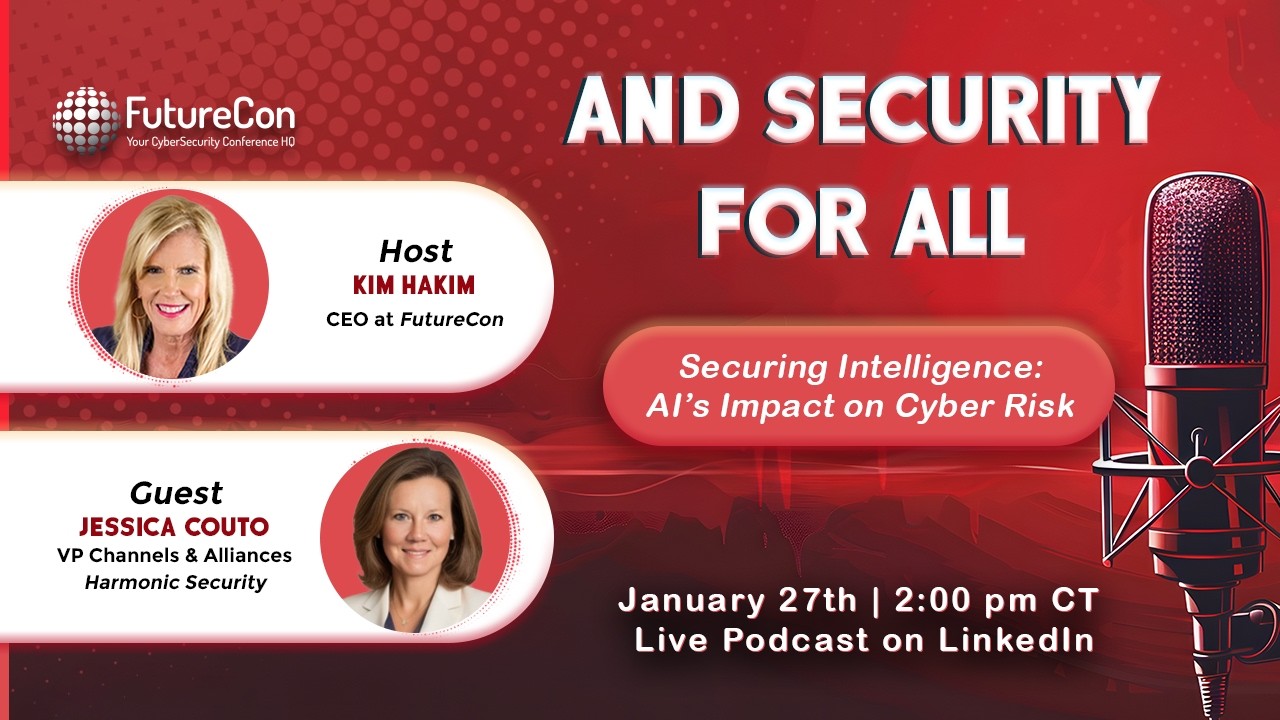 FutureCon
Your CyberSecurity Conference HQ

AND SECURITY FOR ALL

Host
KIM HAKIM
CEO at FutureCon

Securing Intelligence: AI's Impact on Cyber Risk

Guest
JESSICA COUTO
VP Channels & Alliances
Harmonic Security

January 27th | 2:00 pm CT
Live Podcast on LinkedIn